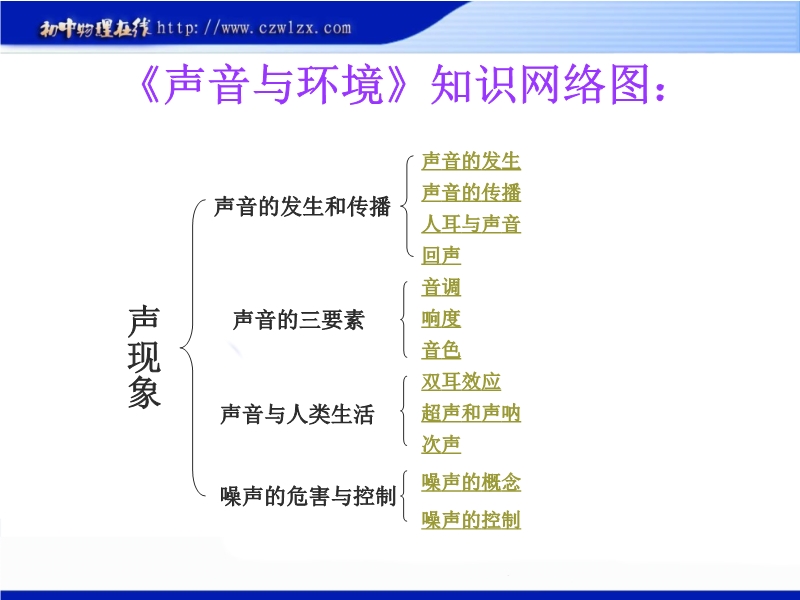 初中物理在线 http://www.czwlzx.com

《声音与环境》知识网络图：

声现象

声音的发生和传播
声音的发生
声音的传播
人耳与声音
回声

声音的三要素
音调
响度
音色

声音与人类生活
双耳效应
超声和声呐
次声

噪声的危害与控制
噪声的概念
噪声的控制